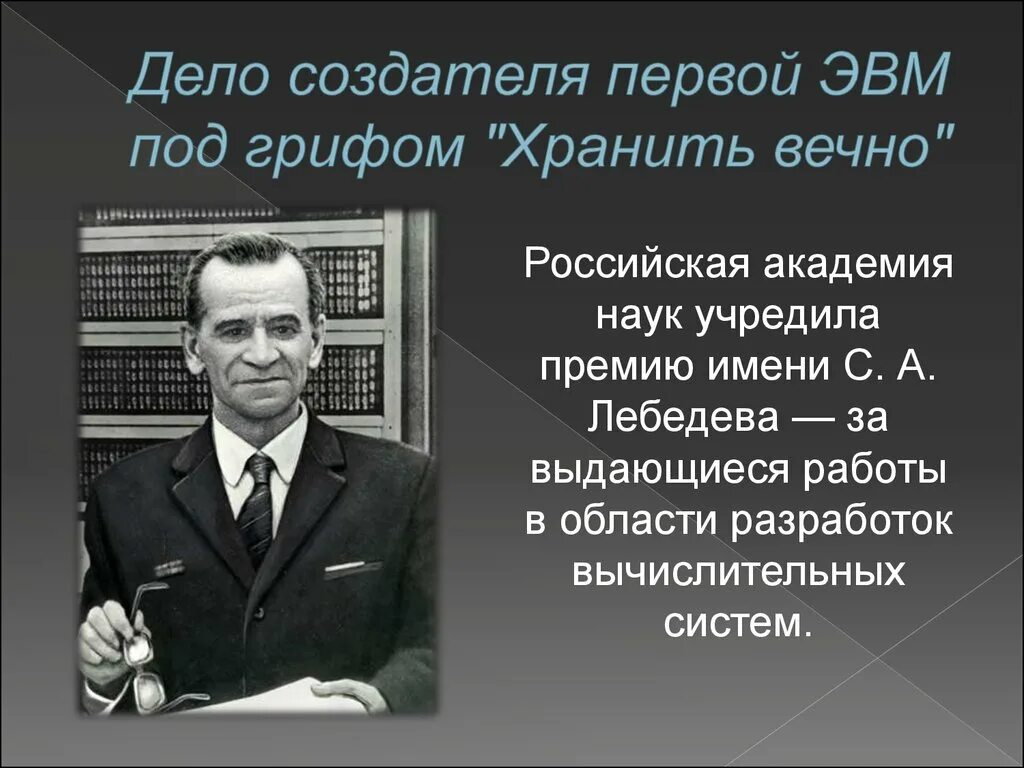 Дело создателя первой ЭВМ под грифом "Хранить вечно"

Российская академия наук учредила премию имени С. А. Лебедева — за выдающиеся работы в области разработок вычислительных систем.